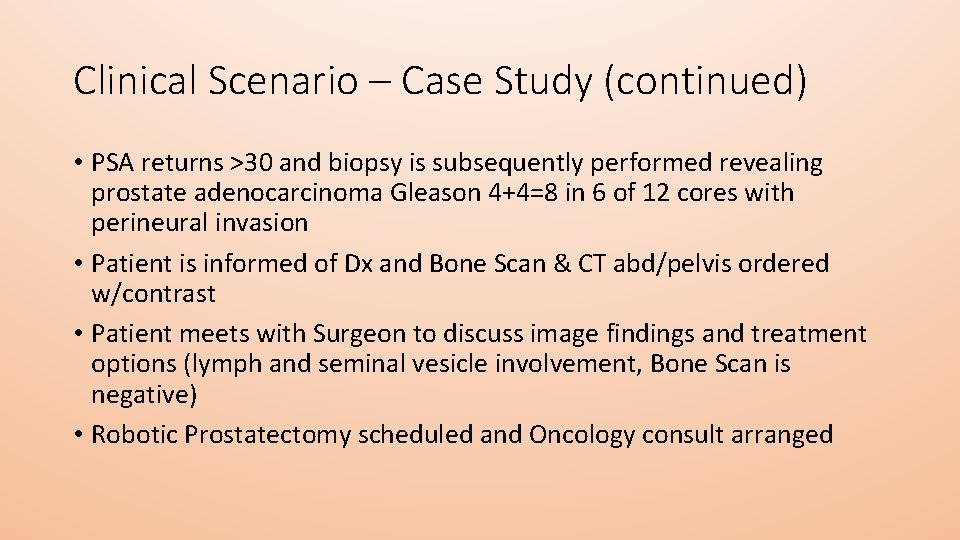 Clinical Scenario – Case Study (continued)

• PSA returns >30 and biopsy is subsequently performed revealing prostate adenocarcinoma Gleason 4+4=8 in 6 of 12 cores with perineural invasion

• Patient is informed of Dx and Bone Scan & CT abd/pelvis ordered w/contrast

• Patient meets with Surgeon to discuss image findings and treatment options (lymph and seminal vesicle involvement, Bone Scan is negative)

• Robotic Prostatectomy scheduled and Oncology consult arranged